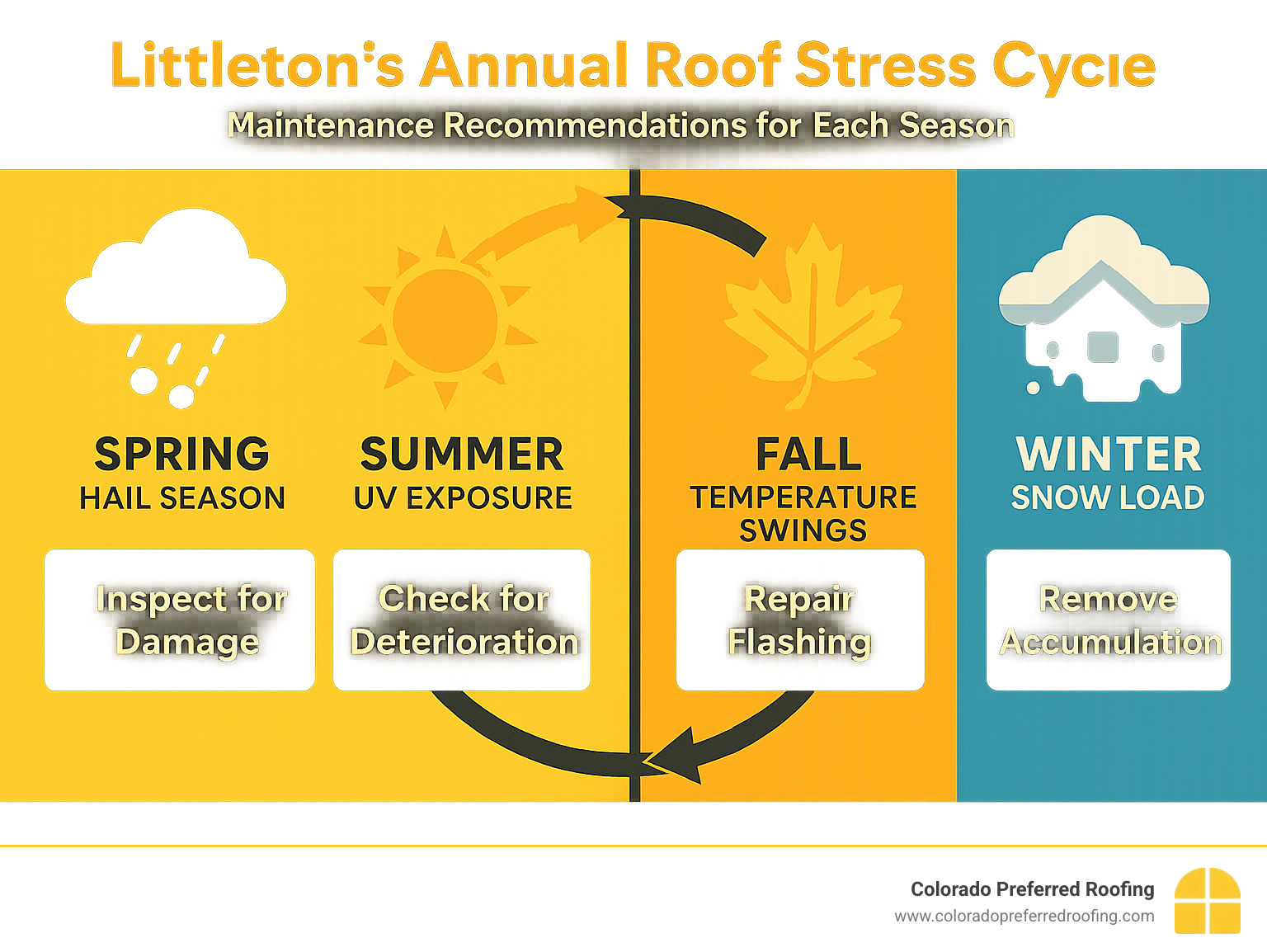 Littleton's Annual Roof Stress Cycle

Maintenance Recommendations for Each Season

SPRING
HAIL SEASON

Inspect for Damage

SUMMER
UV EXPOSURE

Check for Deterioration

FALL
TEMPERATURE SWINGS

Repair Flashing

WINTER
SNOW LOAD

Remove Accumulation

Colorado Preferred Roofing
www.coloradopreferredroofing.com